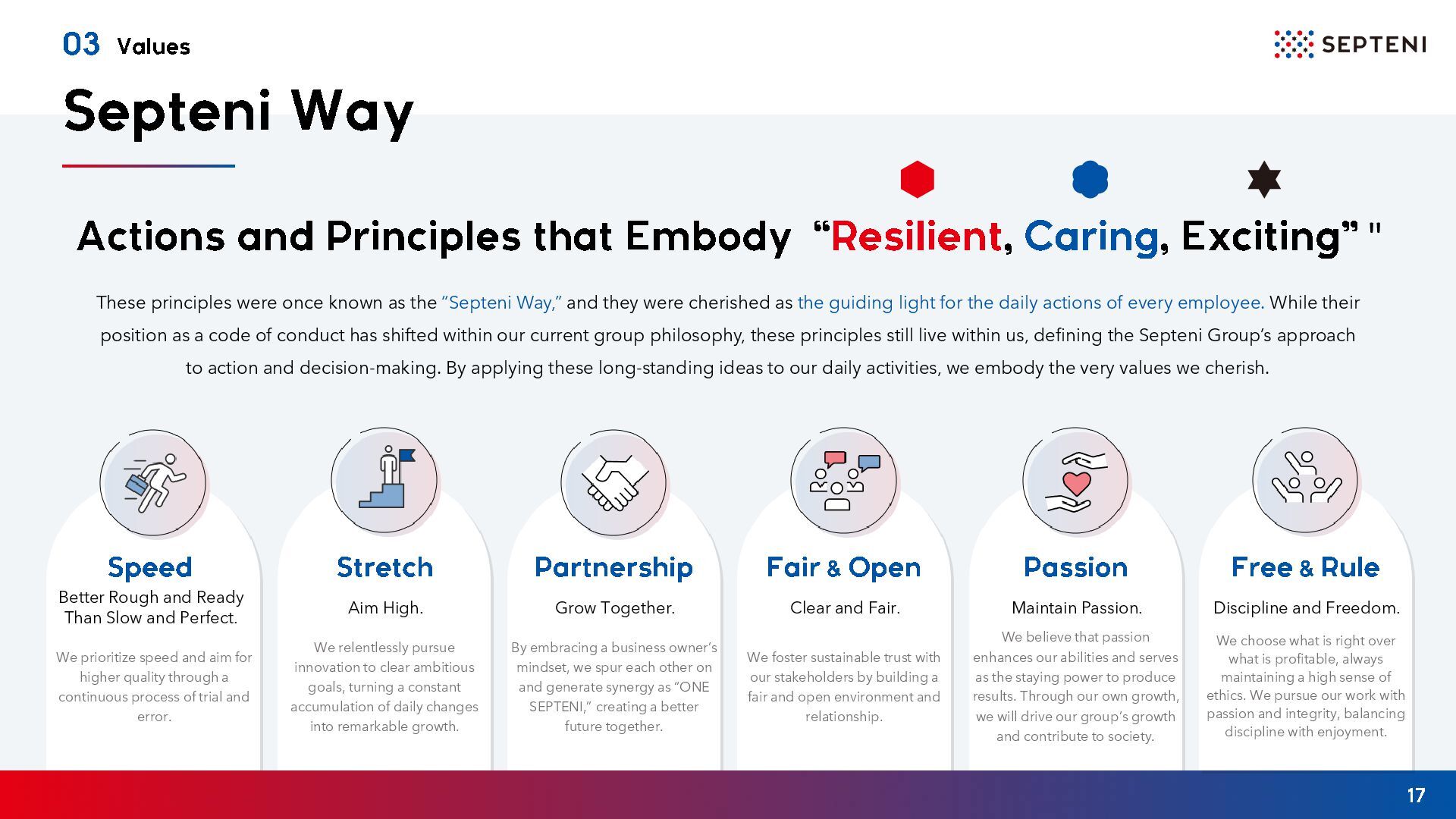 03 Values

SEPTENI

Septeni Way

Actions and Principles that Embody “Resilient, Caring, Exciting” "

These principles were once known as the “Septeni Way,” and they were cherished as the guiding light for the daily actions of every employee. While their position as a code of conduct has shifted within our current group philosophy, these principles still live within us, defining the Septeni Group’s approach to action and decision-making. By applying these long-standing ideas to our daily activities, we embody the very values we cherish.

Speed

Better Rough and Ready Than Slow and Perfect.

We prioritize speed and aim for higher quality through a continuous process of trial and error.

Stretch

Aim High.

We relentlessly pursue innovation to clear ambitious goals, turning a constant accumulation of daily changes into remarkable growth.

Partnership

Grow Together.

By embracing a business owner’s mindset, we spur each other on and generate synergy as “ONE SEPTENI,” creating a better future together.

Fair & Open

Clear and Fair.

We foster sustainable trust with our stakeholders by building a fair and open environment and relationship.

Passion

Maintain Passion.

We believe that passion enhances our abilities and serves as the staying power to produce results. Through our own growth, we will drive our group’s growth and contribute to society.

Free & Rule

Discipline and Freedom.

We choose what is right over what is profitable, always maintaining a high sense of ethics. We pursue our work with passion and integrity, balancing discipline with enjoyment.

17